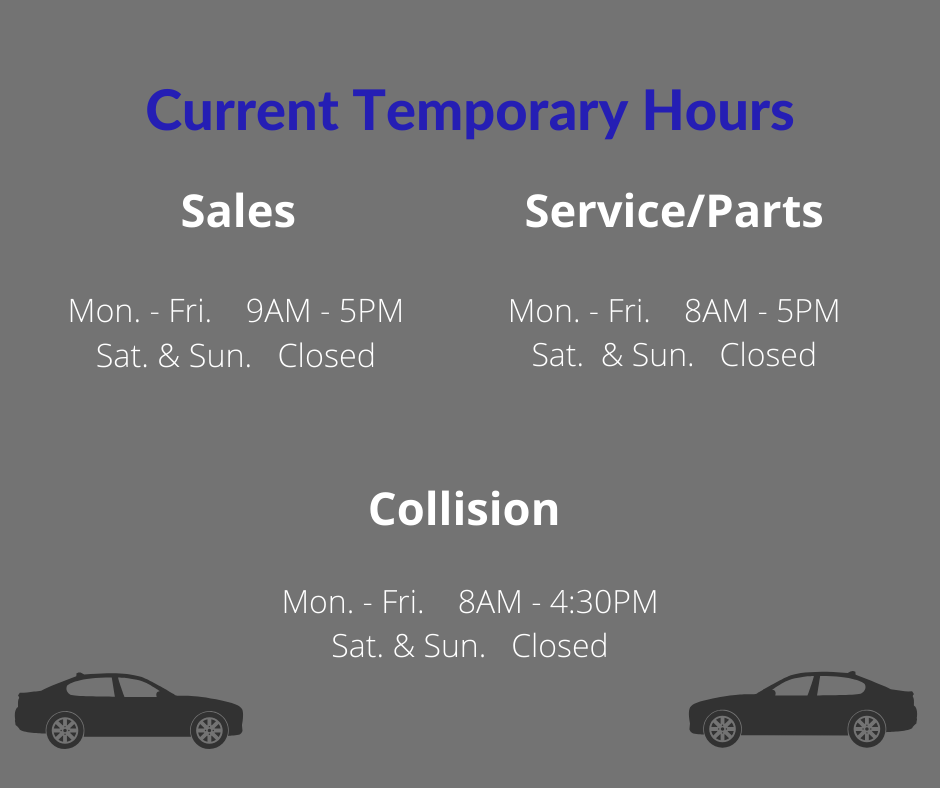 Current Temporary Hours

Sales

Mon. - Fri. 9AM - 5PM
Sat. & Sun. Closed

Service/Parts

Mon. - Fri. 8AM - 5PM
Sat. & Sun. Closed

Collision

Mon. - Fri. 8AM - 4:30PM
Sat. & Sun. Closed